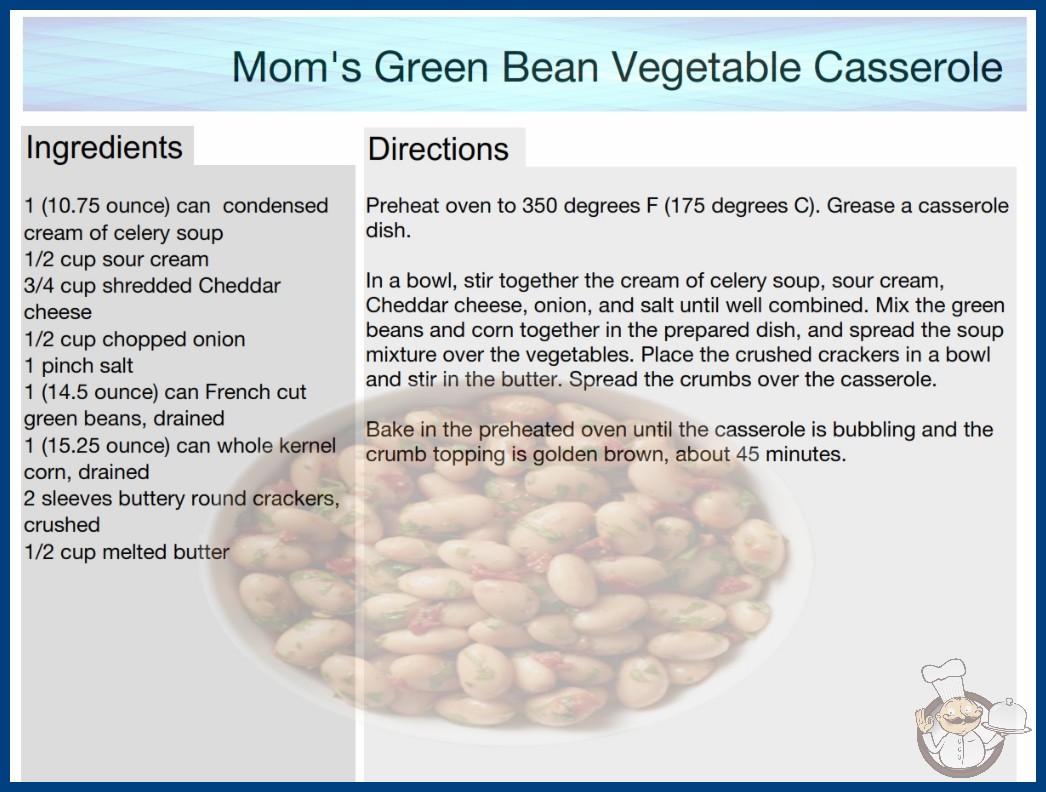 Mom's Green Bean Vegetable Casserole

Ingredients

1 (10.75 ounce) can condensed cream of celery soup
1/2 cup sour cream
3/4 cup shredded Cheddar cheese
1/2 cup chopped onion
1 pinch salt
1 (14.5 ounce) can French cut green beans, drained
1 (15.25 ounce) can whole kernel corn, drained
2 sleeves buttery round crackers, crushed
1/2 cup melted butter

Directions

Preheat oven to 350 degrees F (175 degrees C). Grease a casserole dish.

In a bowl, stir together the cream of celery soup, sour cream, Cheddar cheese, onion, and salt until well combined. Mix the green beans and corn together in the prepared dish, and spread the soup mixture over the vegetables. Place the crushed crackers in a bowl and stir in the butter. Spread the crumbs over the casserole.

Bake in the preheated oven until the casserole is bubbling and the crumb topping is golden brown, about 45 minutes.